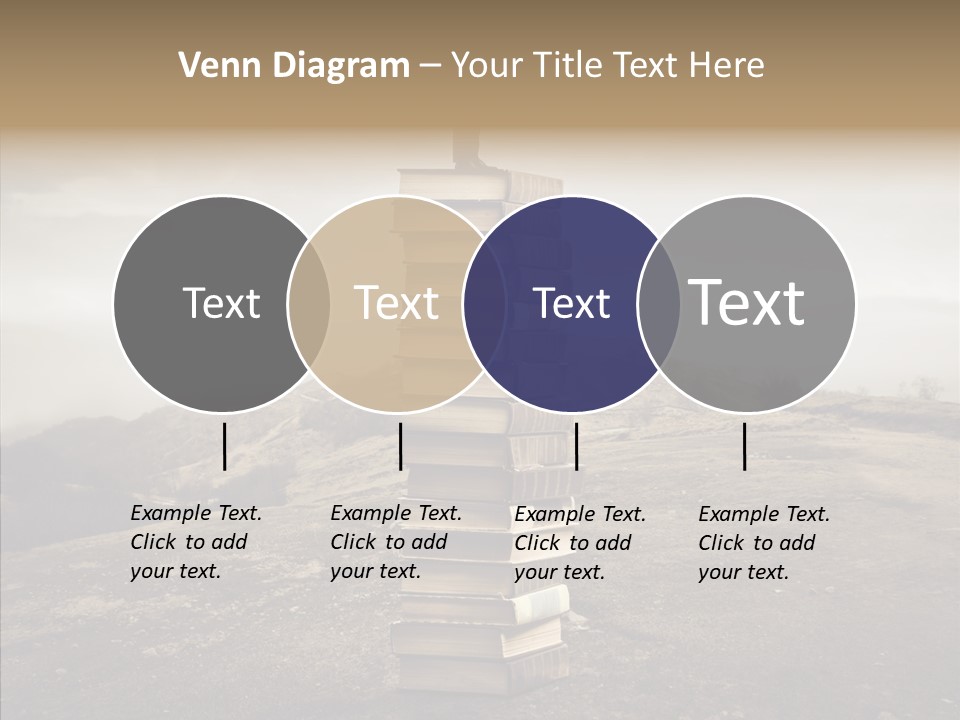 Venn Diagram – Your Title Text Here

Text

Text

Text

Text

Example Text. Click to add your text.

Example Text. Click to add your text.

Example Text. Click to add your text.

Example Text. Click to add your text.